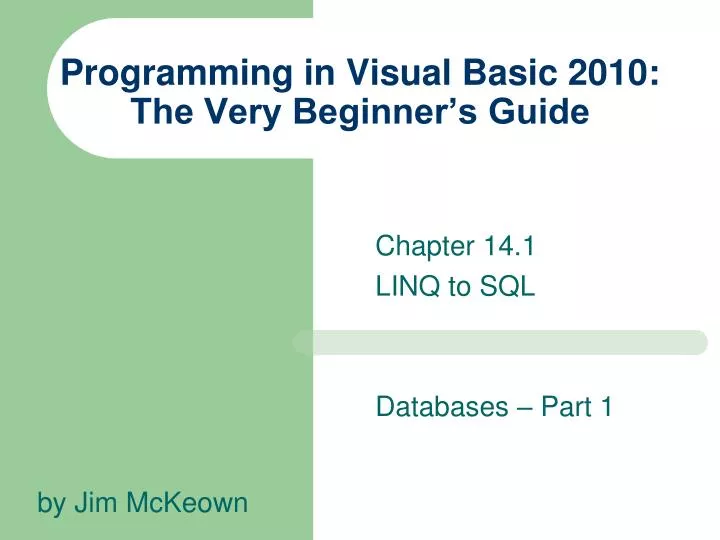 Programming in Visual Basic 2010: The Very Beginner’s Guide

Chapter 14.1
LINQ to SQL

Databases – Part 1

by Jim McKeown